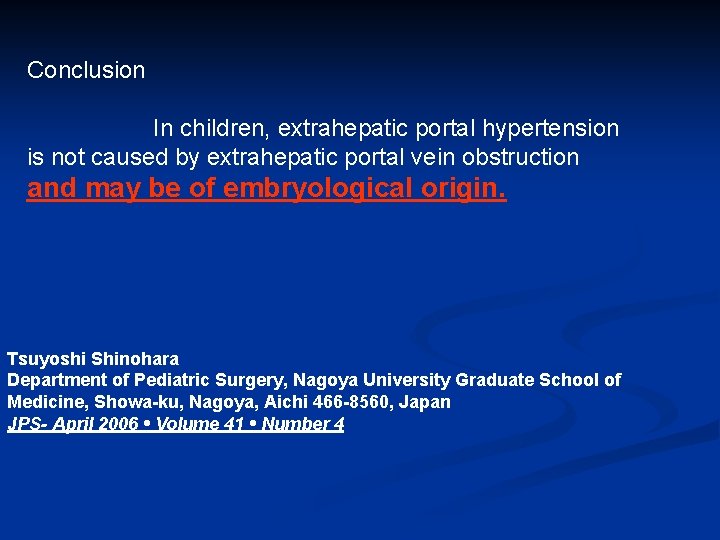 Conclusion

In children, extrahepatic portal hypertension is not caused by extrahepatic portal vein obstruction and may be of embryological origin.

Tsuyoshi Shinohara
Department of Pediatric Surgery, Nagoya University Graduate School of Medicine, Showa-ku, Nagoya, Aichi 466-8560, Japan
JPS- April 2006 • Volume 41 • Number 4